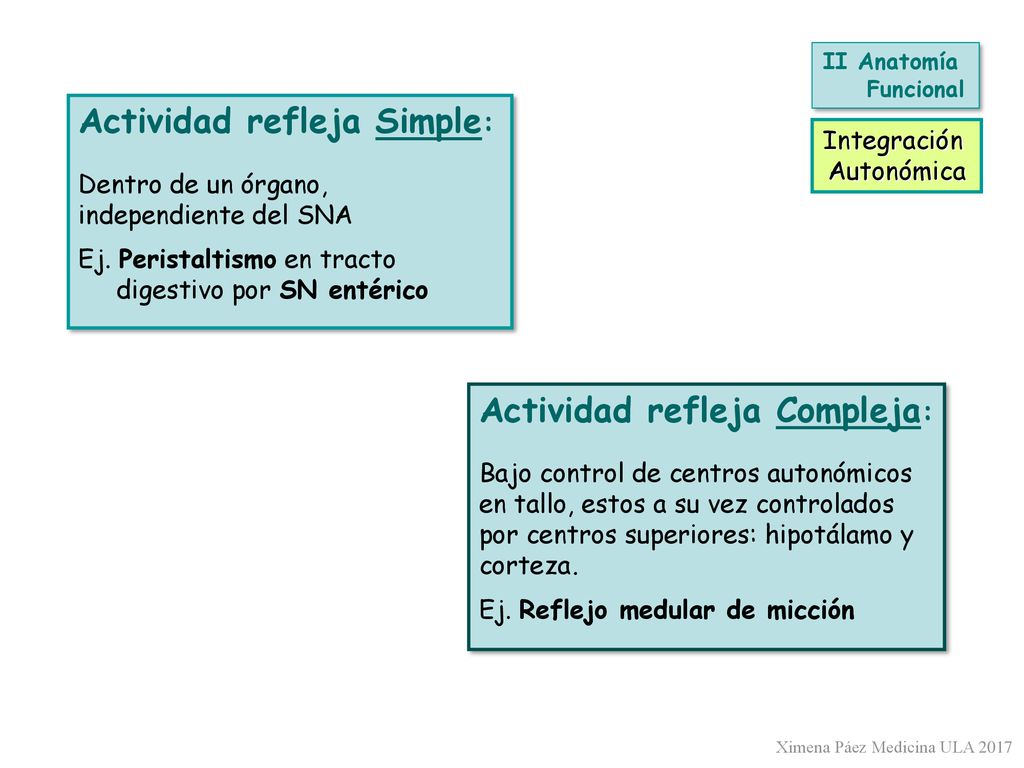 II Anatomía Funcional

Integración Autonómica

Actividad refleja Simple:

Dentro de un órgano, independiente del SNA

Ej. Peristaltismo en tracto digestivo por SN entérico

Actividad refleja Compleja:

Bajo control de centros autonómicos en tallo, estos a su vez controlados por centros superiores: hipotálamo y corteza.

Ej. Reflejo medular de micción

Ximena Páez Medicina ULA 2017